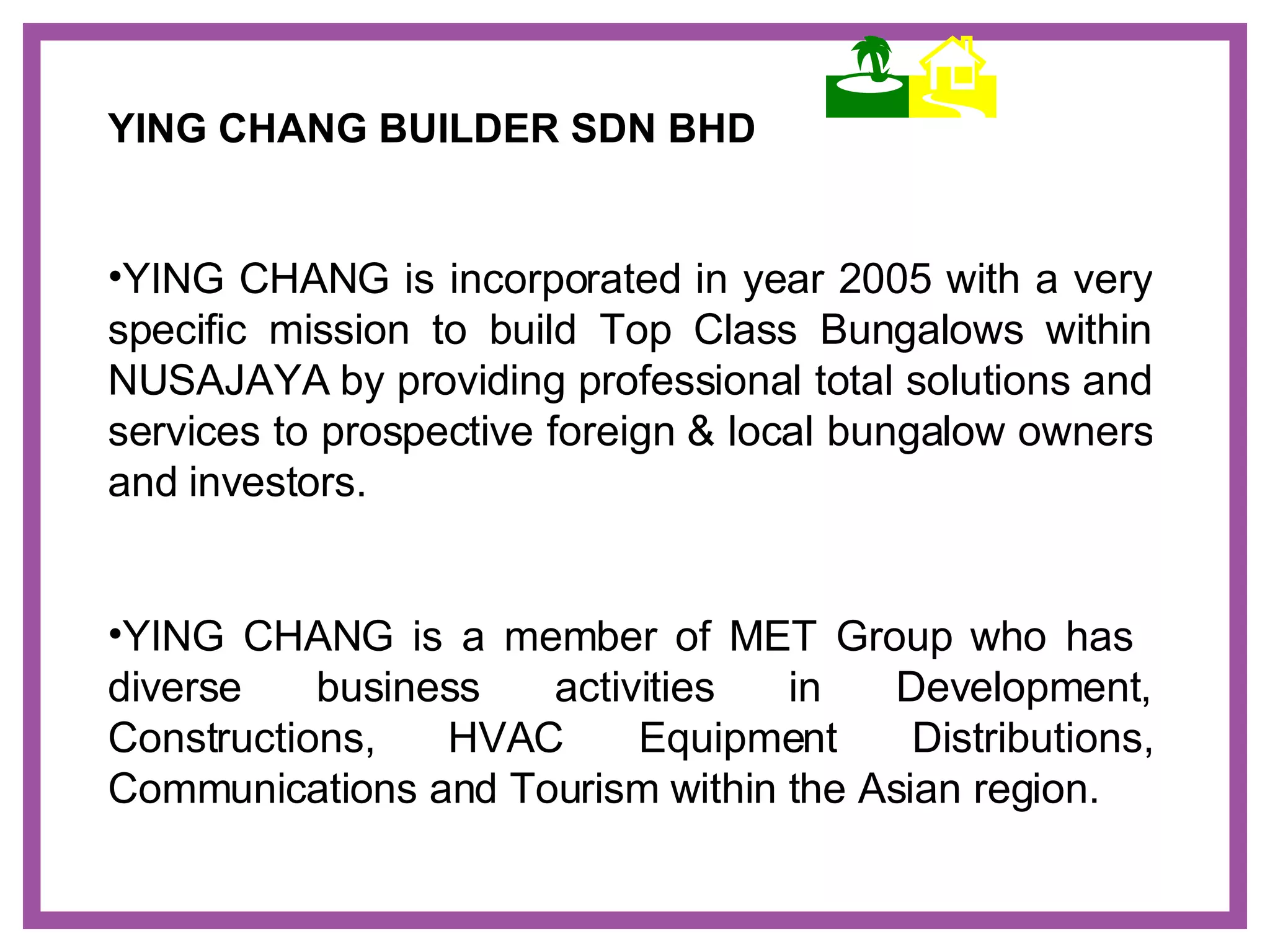 YING CHANG BUILDER SDN BHD

•YING CHANG is incorporated in year 2005 with a very specific mission to build Top Class Bungalows within NUSAJAYA by providing professional total solutions and services to prospective foreign & local bungalow owners and investors.

•YING CHANG is a member of MET Group who has diverse business activities in Development, Constructions, HVAC Equipment Distributions, Communications and Tourism within the Asian region.